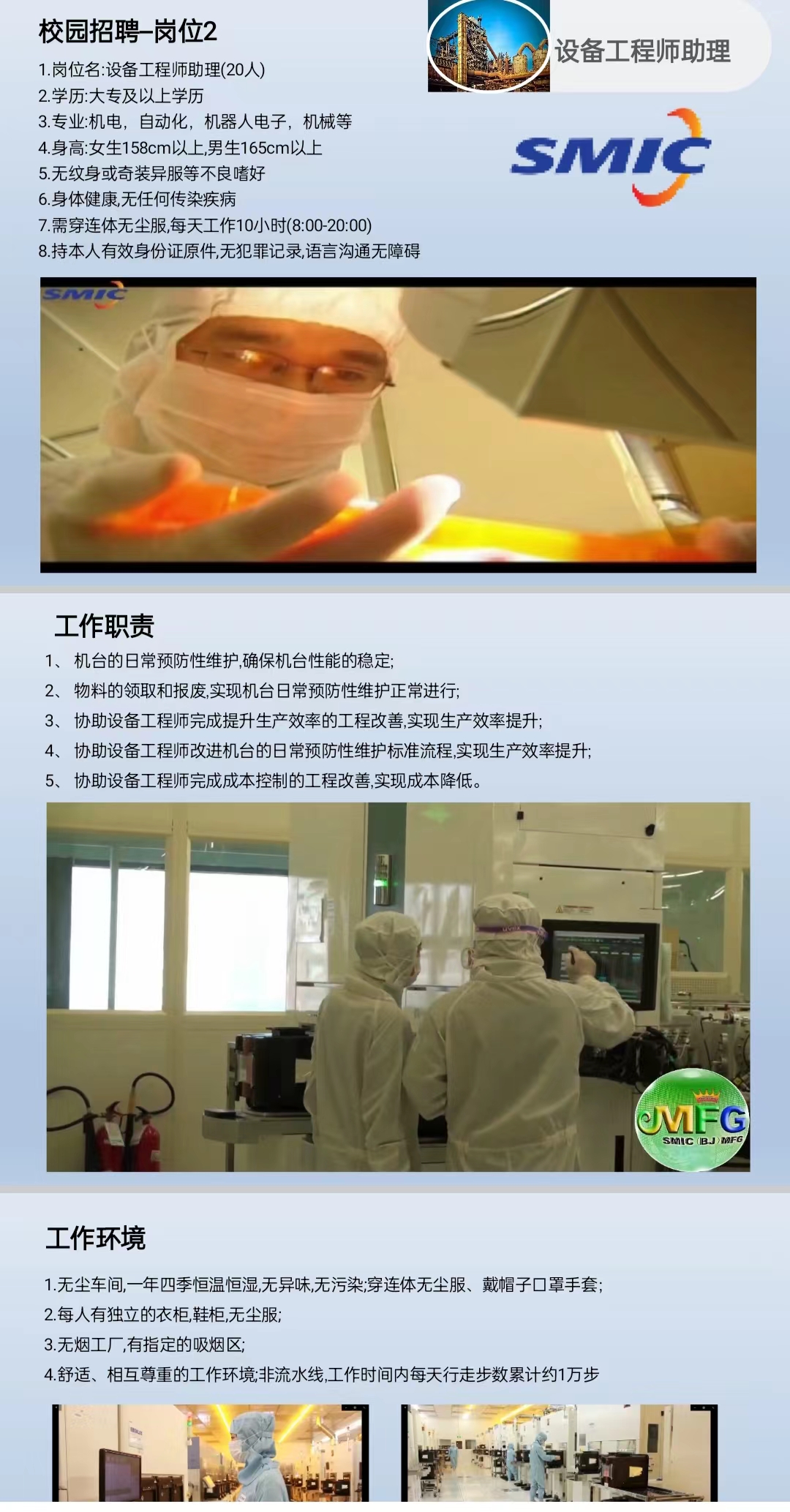 校园招聘–岗位2

设备工程师助理

1.岗位名:设备工程师助理(20人)
2.学历:大专及以上学历
3.专业:机电，自动化，机器人电子，机械等
4.身高:女生158cm以上,男生165cm以上
5.无纹身或奇装异服等不良嗜好
6.身体健康,无任何传染疾病
7.需穿连体无尘服,每天工作10小时(8:00-20:00)
8.持本人有效身份证原件,无犯罪记录,语言沟通无障碍

SMIC

SMIC

工作职责

1、 机台的日常预防性维护,确保机台性能的稳定;
2、 物料的领取和报废,实现机台日常预防性维护正常进行;
3、 协助设备工程师完成提升生产效率的工程改善,实现生产效率提升;
4、 协助设备工程师改进机台的日常预防性维护标准流程,实现生产效率提升;
5、 协助设备工程师完成成本控制的工程改善,实现成本降低。

MFG
SMIC (BJ) MFG

工作环境

1.无尘车间,一年四季恒温恒湿,无异味,无污染;穿连体无尘服、戴帽子口罩手套;
2.每人有独立的衣柜,鞋柜,无尘服;
3.无烟工厂,有指定的吸烟区;
4.舒适、相互尊重的工作环境;非流水线,工作时间内每天行走步数累计约1万步